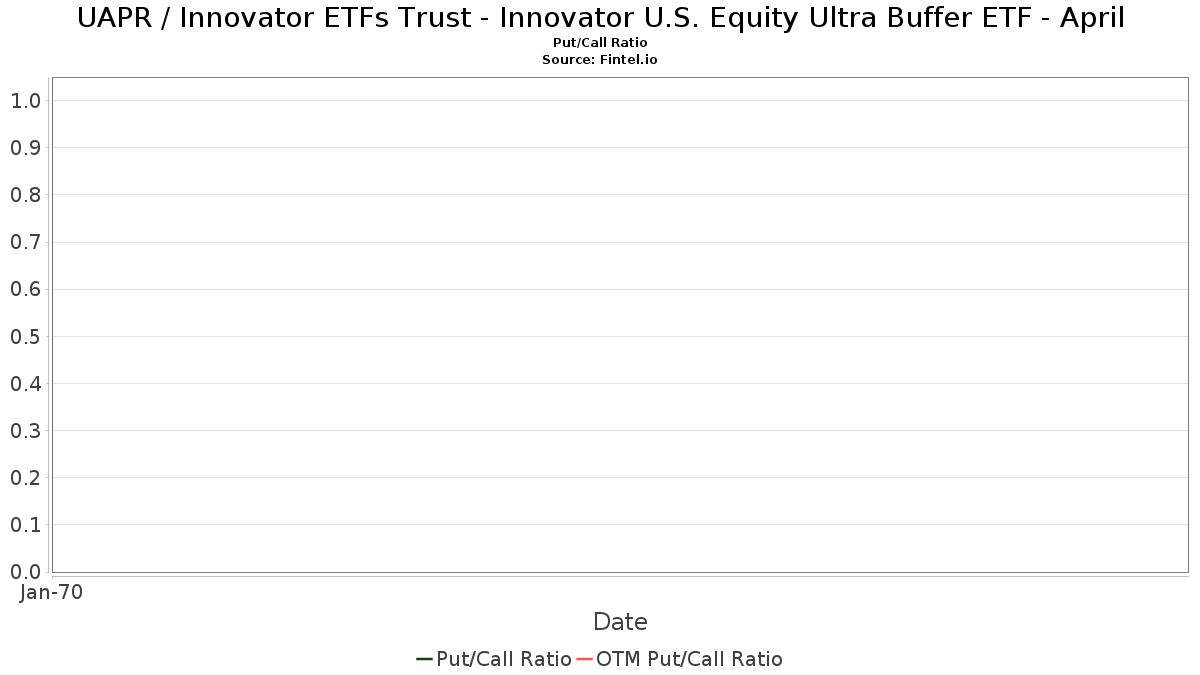 UAPR / Innovator ETFs Trust - Innovator U.S. Equity Ultra Buffer ETF - April
Put/Call Ratio
Source: Fintel.io

1.0
0.9
0.8
0.7
0.6
0.5
0.4
0.3
0.2
0.1
0.0

Jan-70

Date

Put/Call Ratio OTM Put/Call Ratio